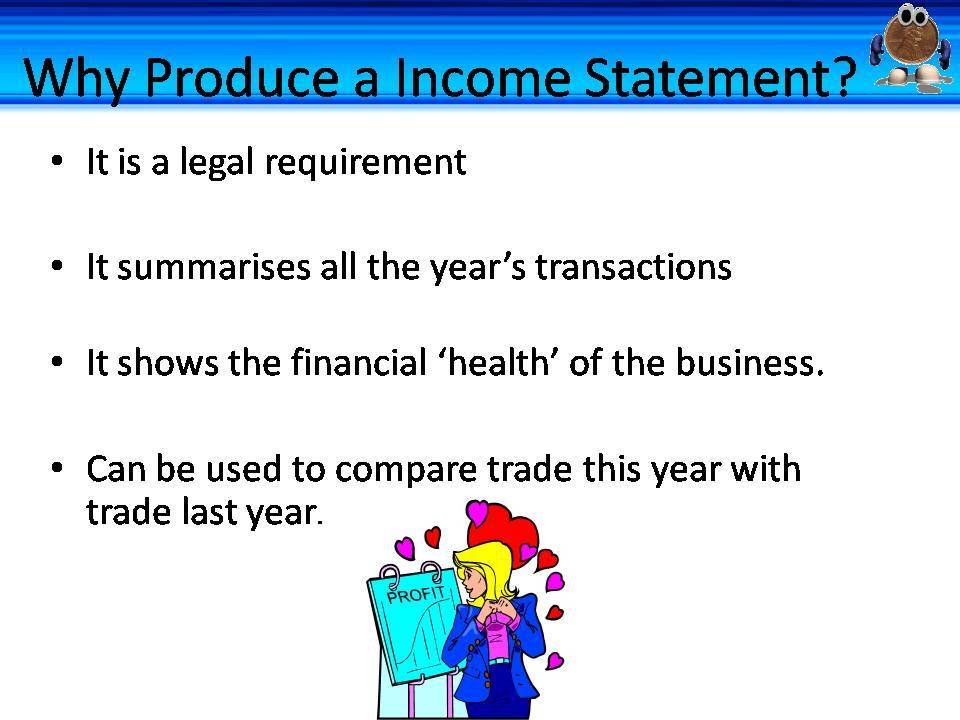 Why Produce a Income Statement?

• It is a legal requirement

• It summarises all the year's transactions

• It shows the financial 'health' of the business.

• Can be used to compare trade this year with trade last year.

PROFIT